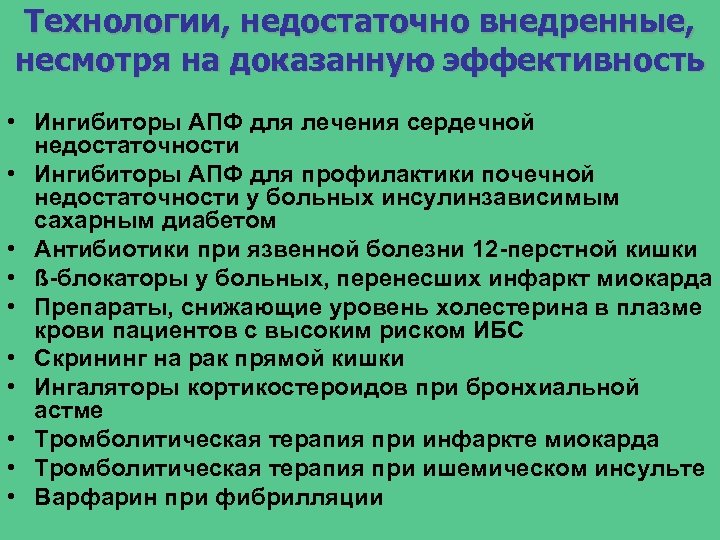 Технологии, недостаточно внедренные, несмотря на доказанную эффективность

• Ингибиторы АПФ для лечения сердечной недостаточности
• Ингибиторы АПФ для профилактики почечной недостаточности у больных инсулинзависимым сахарным диабетом
• Антибиотики при язвенной болезни 12-перстной кишки
• ß-блокаторы у больных, перенесших инфаркт миокарда
• Препараты, снижающие уровень холестерина в плазме крови пациентов с высоким риском ИБС
• Скрининг на рак прямой кишки
• Ингаляторы кортикостероидов при бронхиальной астме
• Тромболитическая терапия при инфаркте миокарда
• Тромболитическая терапия при ишемическом инсульте
• Варфарин при фибрилляции